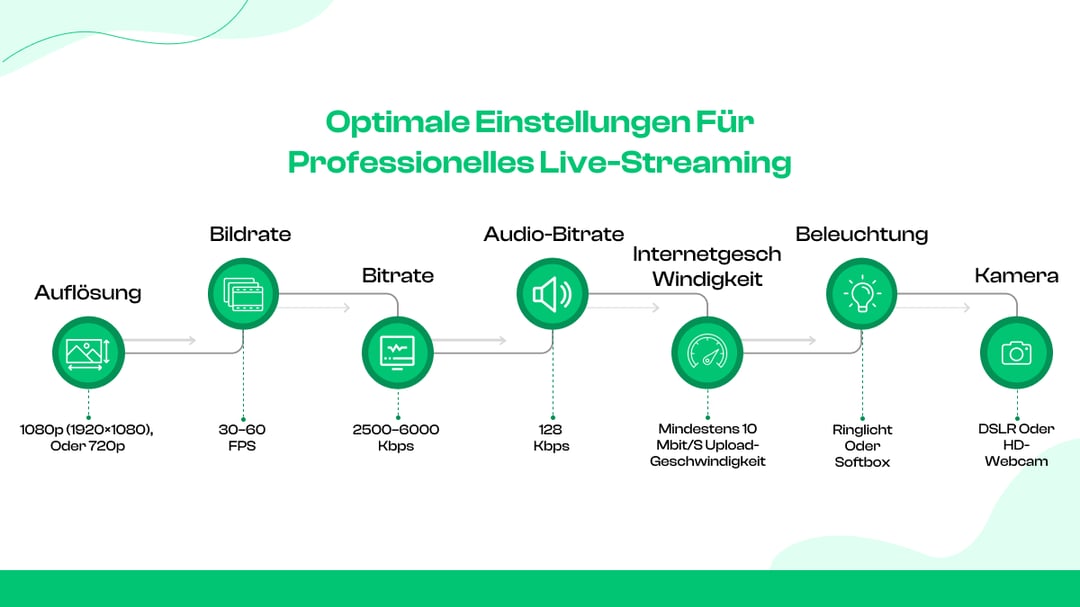 Optimale Einstellungen Für Professionelles Live-Streaming

Auflösung

1080p (1920×1080), Oder 720p

Bildrate

30–60 FPS

Bitrate

2500–6000 Kbps

Audio-Bitrate

128 Kbps

Internetgesch Windigkeit

Mindestens 10 Mbit/S Upload-Geschwindigkeit

Beleuchtung

Ringlicht Oder Softbox

Kamera

DSLR Oder HD-Webcam